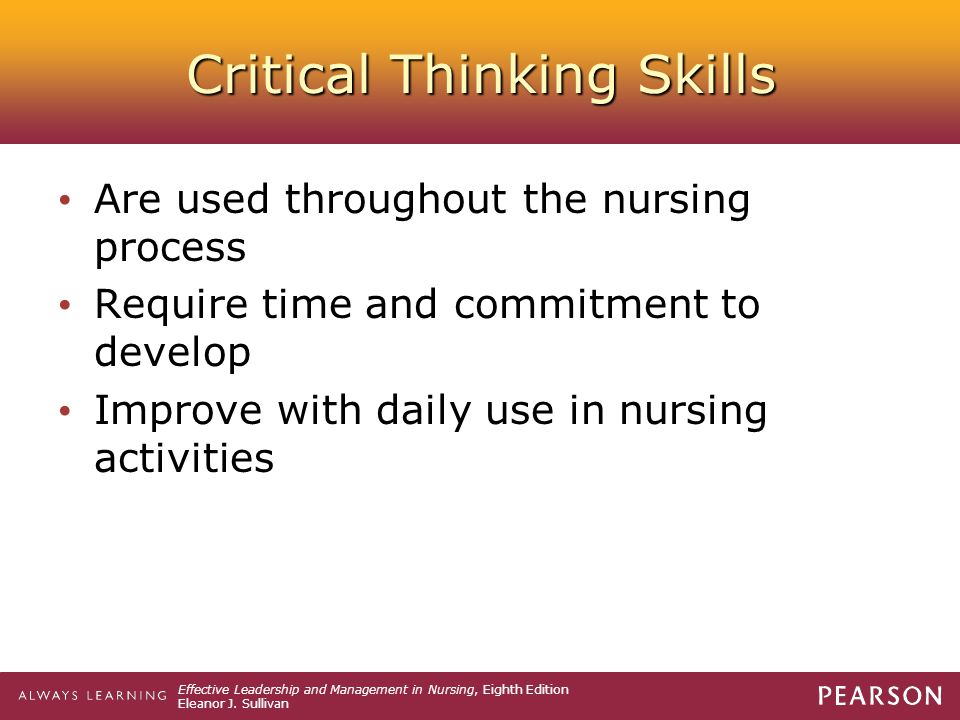 Critical Thinking Skills

• Are used throughout the nursing process
• Require time and commitment to develop
• Improve with daily use in nursing activities

ALWAYS LEARNING

Effective Leadership and Management in Nursing, Eighth Edition
Eleanor J. Sullivan

PEARSON